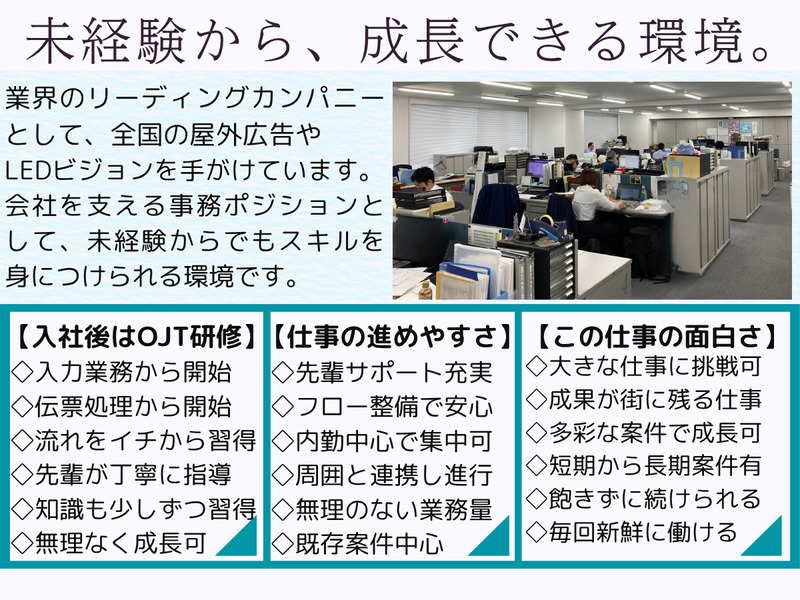 未経験から、成長できる環境。

業界のリーディングカンパニーとして、全国の屋外広告やLEDビジョンを手がけています。会社を支える事務ポジションとして、未経験からでもスキルを身につけられる環境です。

【入社後はOJT研修】
◇入力業務から開始
◇伝票処理から開始
◇流れをイチから習得
◇先輩が丁寧に指導
◇知識も少しずつ習得
◇無理なく成長可

【仕事の進めやすさ】
◇先輩サポート充実
◇フロー整備で安心
◇内勤中心で集中可
◇周囲と連携し進行
◇無理のない業務量
◇既存案件中心

【この仕事の面白さ】
◇大きな仕事に挑戦可
◇成果が街に残る仕事
◇多彩な案件で成長可
◇短期から長期案件有
◇飽きずに続けられる
◇毎回新鮮に働ける